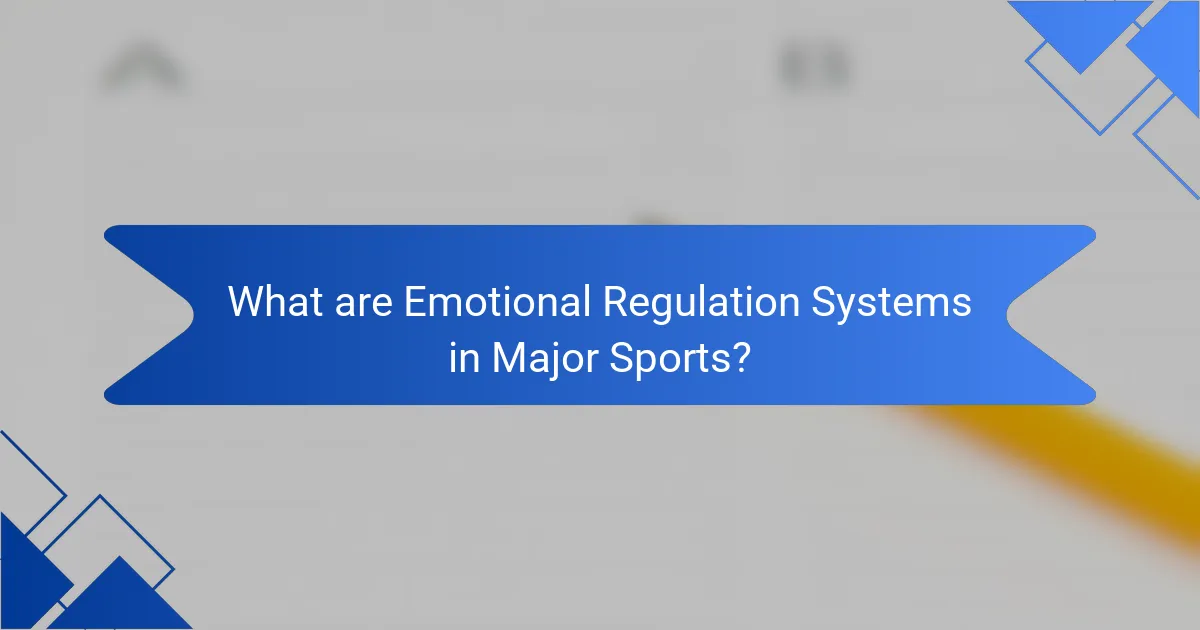 What are Emotional Regulation Systems in Major Sports?